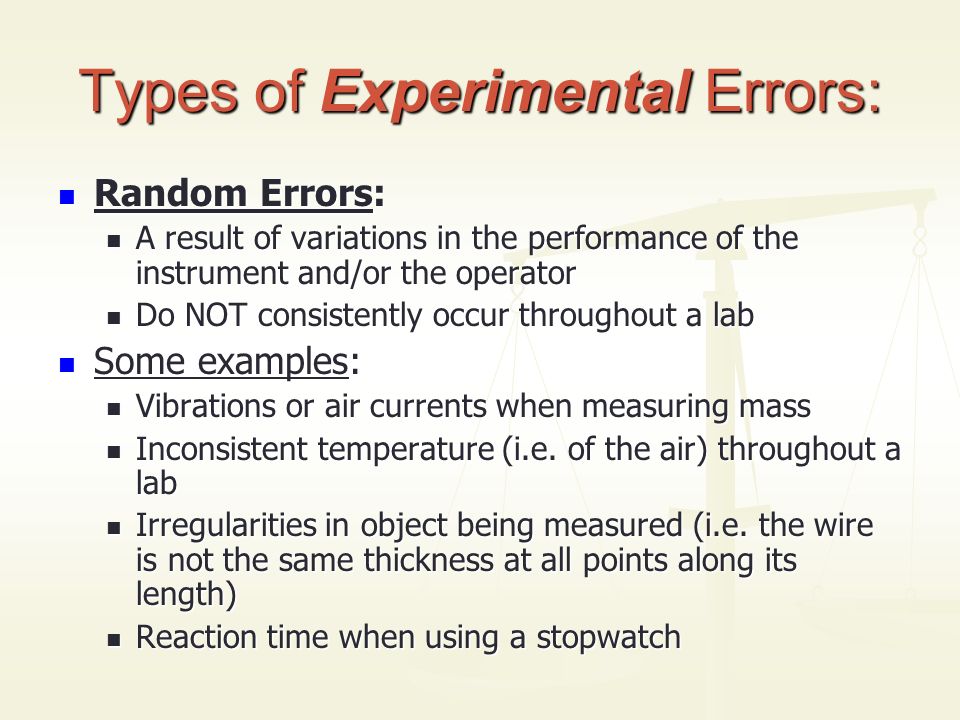 Types of Experimental Errors:

Random Errors:

A result of variations in the performance of the instrument and/or the operator

Do NOT consistently occur throughout a lab

Some examples:

Vibrations or air currents when measuring mass

Inconsistent temperature (i.e. of the air) throughout a lab

Irregularities in object being measured (i.e. the wire is not the same thickness at all points along its length)

Reaction time when using a stopwatch